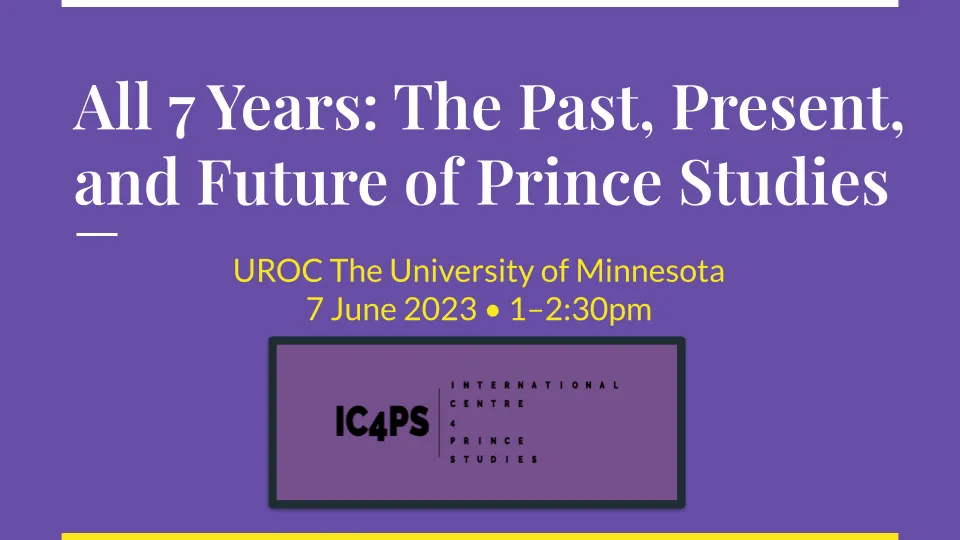 All 7 Years: The Past, Present, and Future of Prince Studies

UROC The University of Minnesota
7 June 2023 • 1–2:30pm

IC4PS

INTERNATIONAL
CENTRE
4
PRINCE
STUDIES